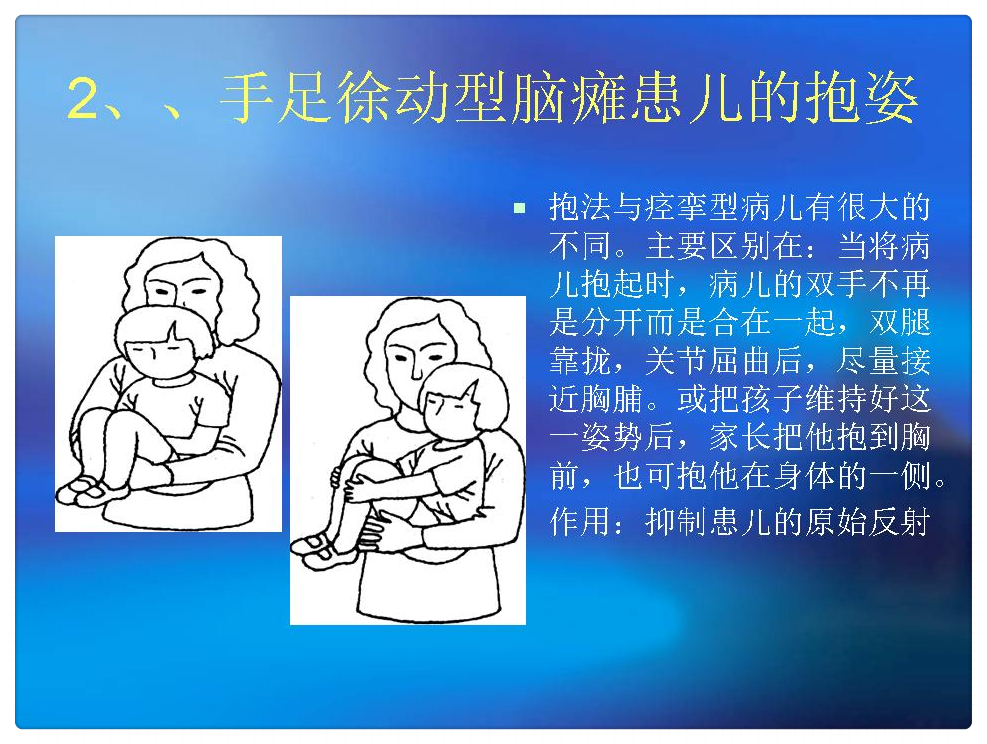 2、、手足徐动型脑瘫患儿的抱姿

抱法与痉挛型病儿有很大的不同。主要区别在：当将病儿抱起时，病儿的双手不再是分开而是合在一起，双腿靠拢，关节屈曲后，尽量接近胸脯。或把孩子维持好这一姿势后，家长把他抱到胸前，也可抱他在身体的一侧。

作用：抑制患儿的原始反射